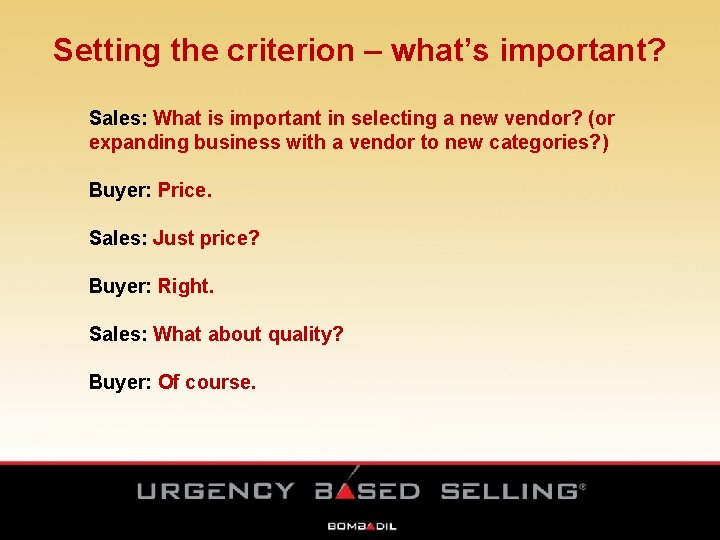 Setting the criterion – what's important?

Sales: What is important in selecting a new vendor? (or expanding business with a vendor to new categories?)

Buyer: Price.

Sales: Just price?

Buyer: Right.

Sales: What about quality?

Buyer: Of course.

URGENCY BASED SELLING®

BOMBADIL